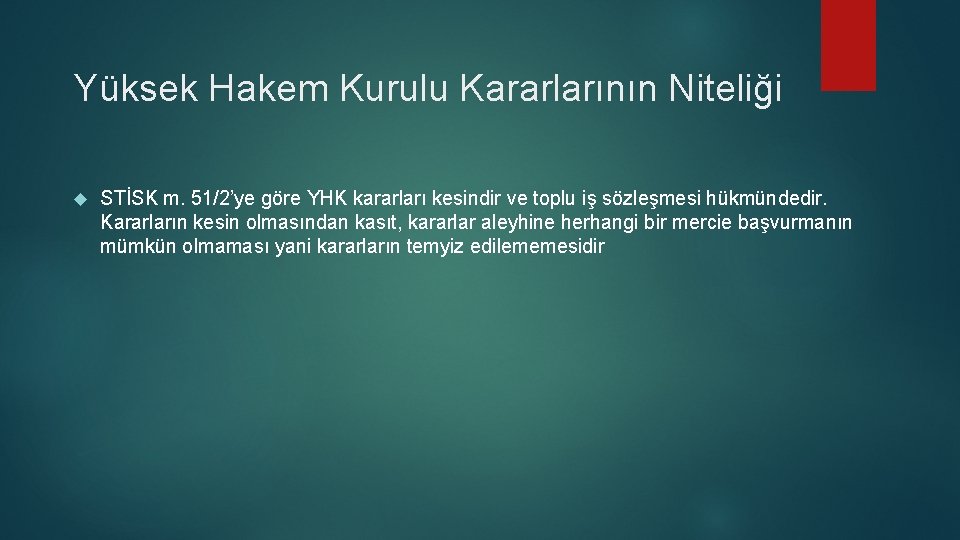 Yüksek Hakem Kurulu Kararlarının Niteliği

STİSK m. 51/2'ye göre YHK kararları kesindir ve toplu iş sözleşmesi hükmündedir. Kararların kesin olmasından kasıt, kararlar aleyhine herhangi bir mercie başvurmanın mümkün olmaması yani kararların temyiz edilememesidir